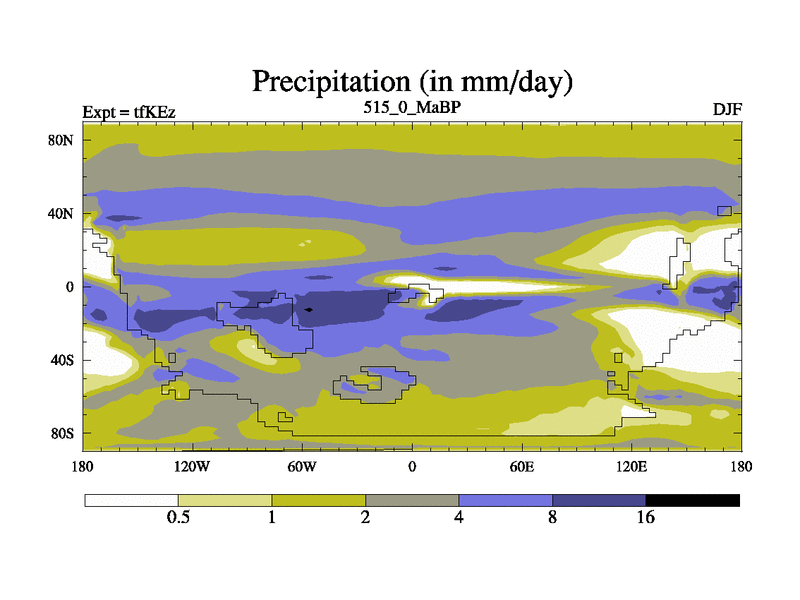 Precipitation (in mm/day)

Expt = tfKEz

515_0_MaBP

DJF

80N
40N
0
40S
80S

180
120W
60W
0
60E
120E
180

0.5
1
2
4
8
16